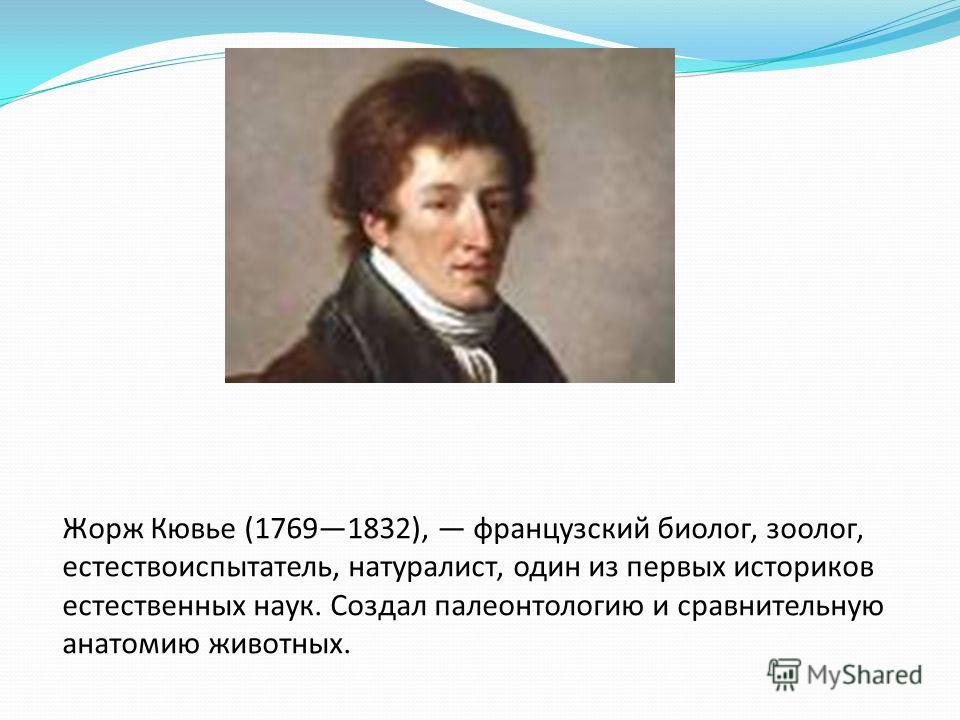 Жорж Кювье (1769—1832), — французский биолог, зоолог, естествоиспытатель, натуралист, один из первых историков естественных наук. Создал палеонтологию и сравнительную анатомию животных.

MyShared